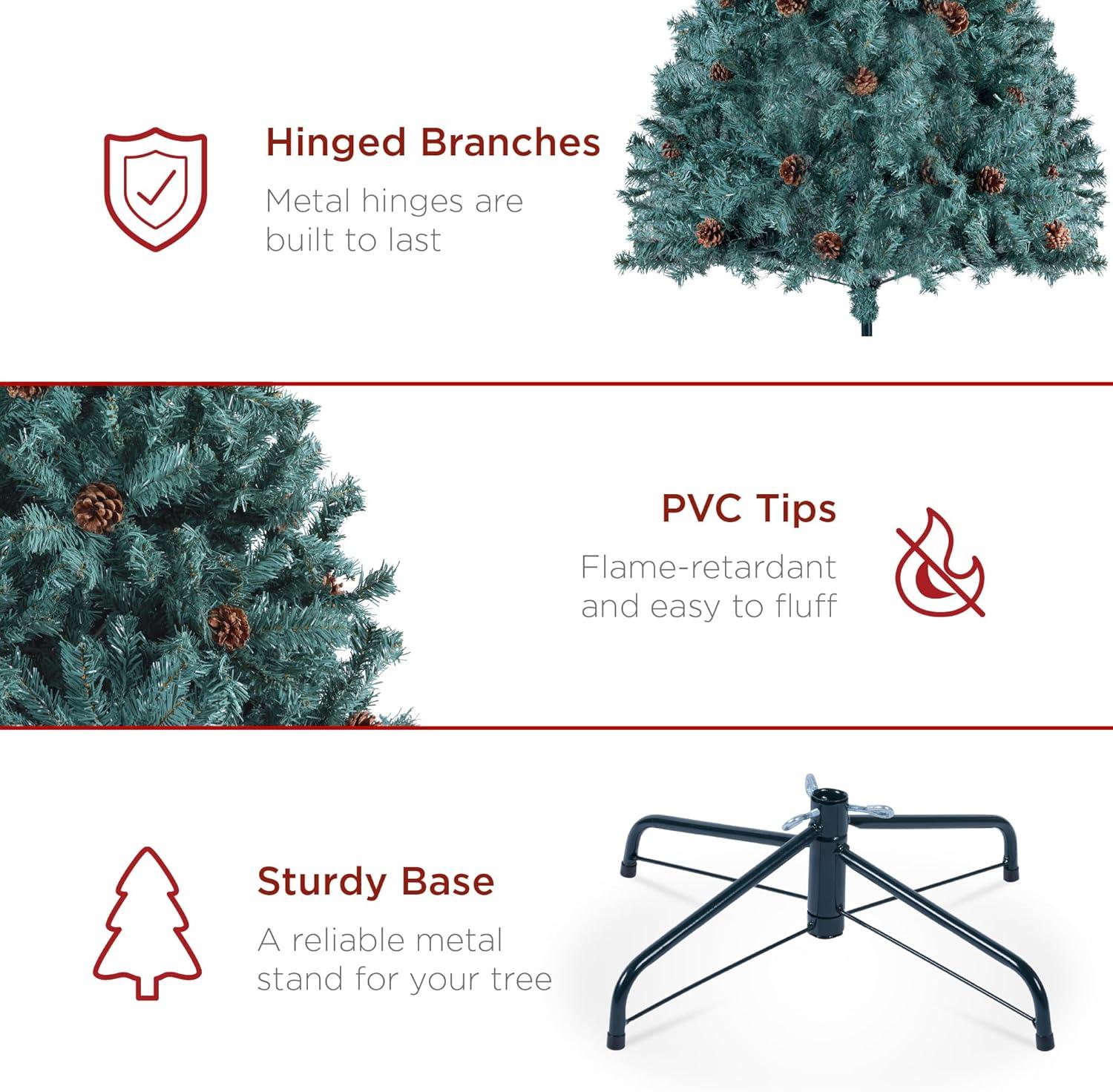 Hinged Branches

Metal hinges are built to last

PVC Tips

Flame-retardant and easy to fluff

Sturdy Base

A reliable metal stand for your tree